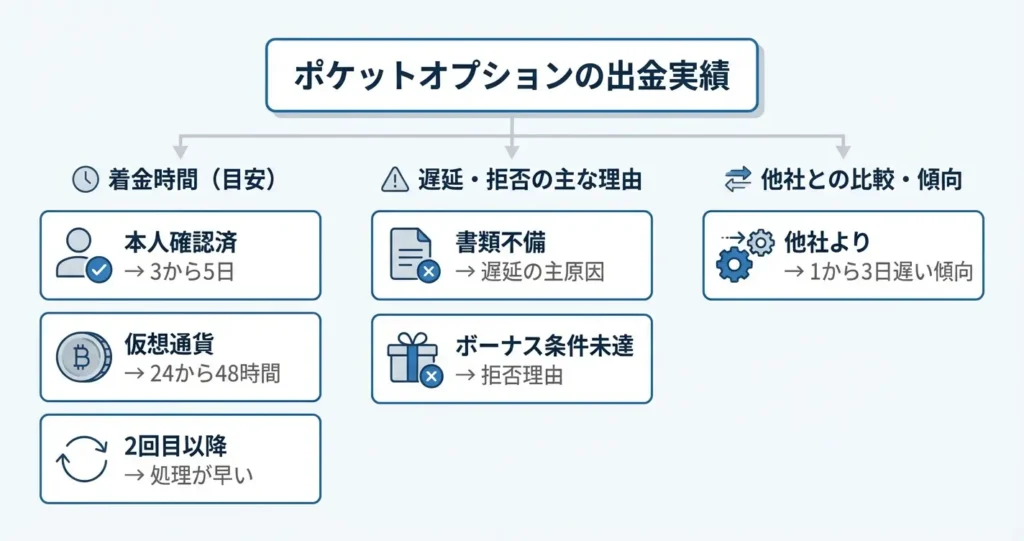 ポケットオプションの出金実績

着金時間（目安）

本人確認済
→ 3から5日

仮想通貨
→ 24から48時間

2回目以降
→ 処理が早い

遅延・拒否の主な理由

書類不備
→ 遅延の主原因

ボーナス条件未達
→ 拒否理由

他社との比較・傾向

他社より
→ 1から3日遅い傾向